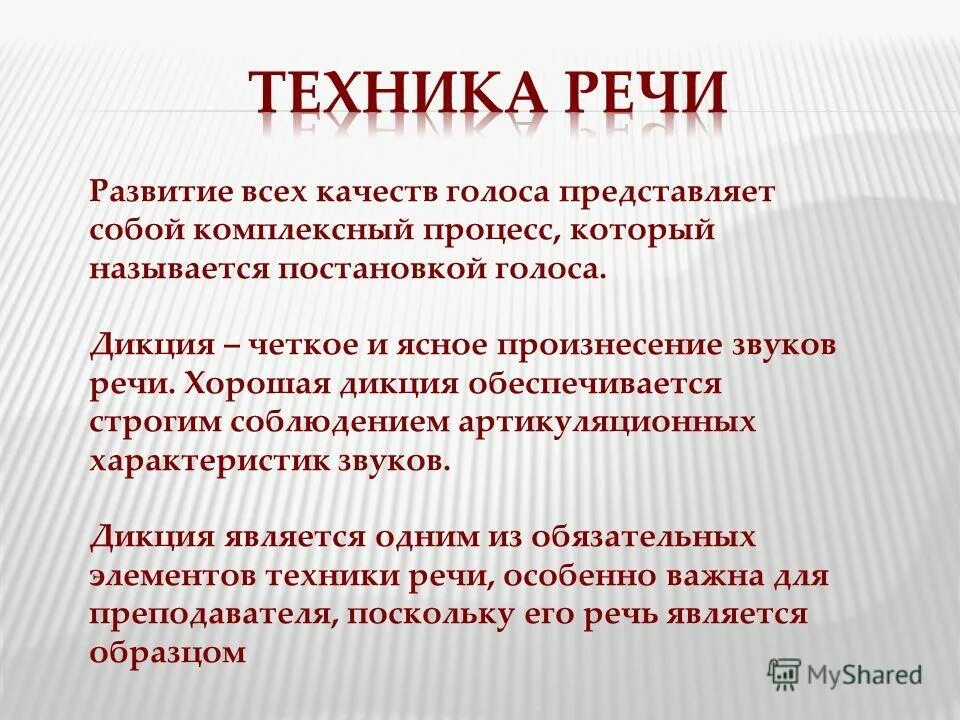 ТЕХНИКА РЕЧИ

Развитие всех качеств голоса представляет собой комплексный процесс, который называется постановкой голоса.

Дикция – четкое и ясное произнесение звуков речи. Хорошая дикция обеспечивается строгим соблюдением артикуляционных характеристик звуков.

Дикция является одним из обязательных элементов техники речи, особенно важна для преподавателя, поскольку его речь является образцом

MyShared